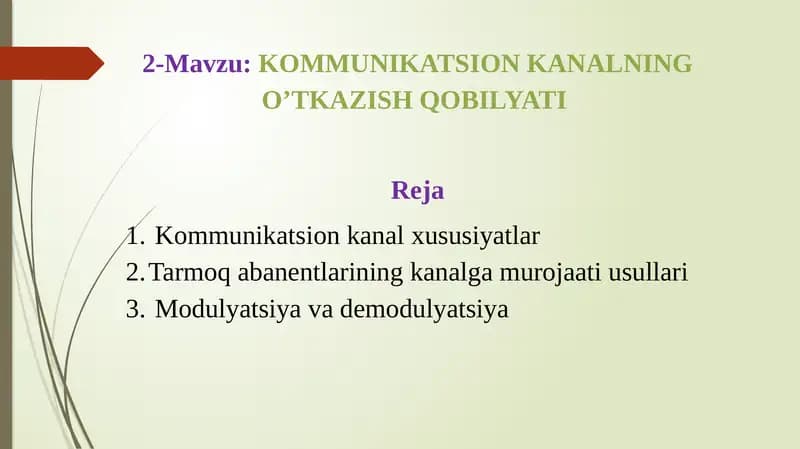 2-Mavzu: KOMMUNIKATSION KANALNING O’TKAZISH QOBILYATI

Reja

1. Kommunikatsion kanal xususiyatlar
2. Tarmoq abanentlarining kanalga murojaati usullari
3. Modulyatsiya va demodulyatsiya